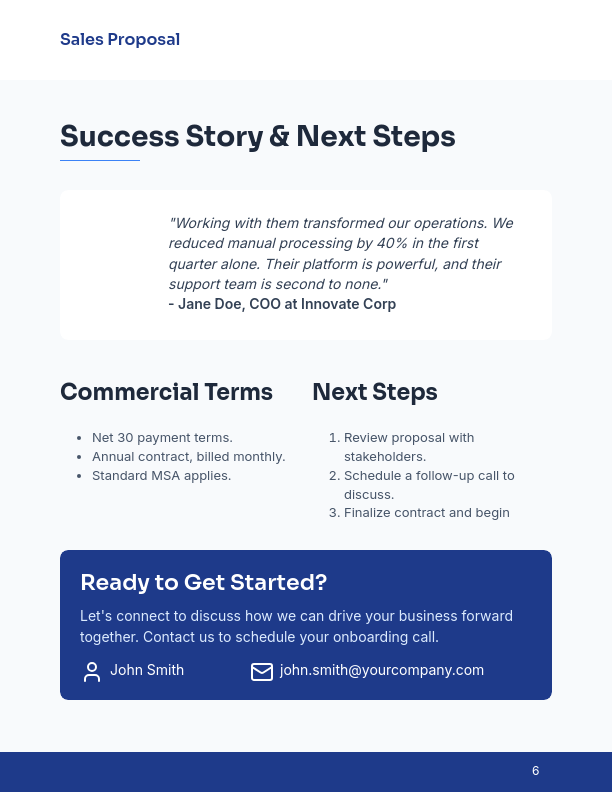 Sales Proposal

Success Story & Next Steps

"Working with them transformed our operations. We reduced manual processing by 40% in the first quarter alone. Their platform is powerful, and their support team is second to none."
- Jane Doe, COO at Innovate Corp

Commercial Terms

- Net 30 payment terms.
- Annual contract, billed monthly.
- Standard MSA applies.

Next Steps

1. Review proposal with stakeholders.
2. Schedule a follow-up call to discuss.
3. Finalize contract and begin

Ready to Get Started?

Let's connect to discuss how we can drive your business forward together. Contact us to schedule your onboarding call.

John Smith john.smith@yourcompany.com

6